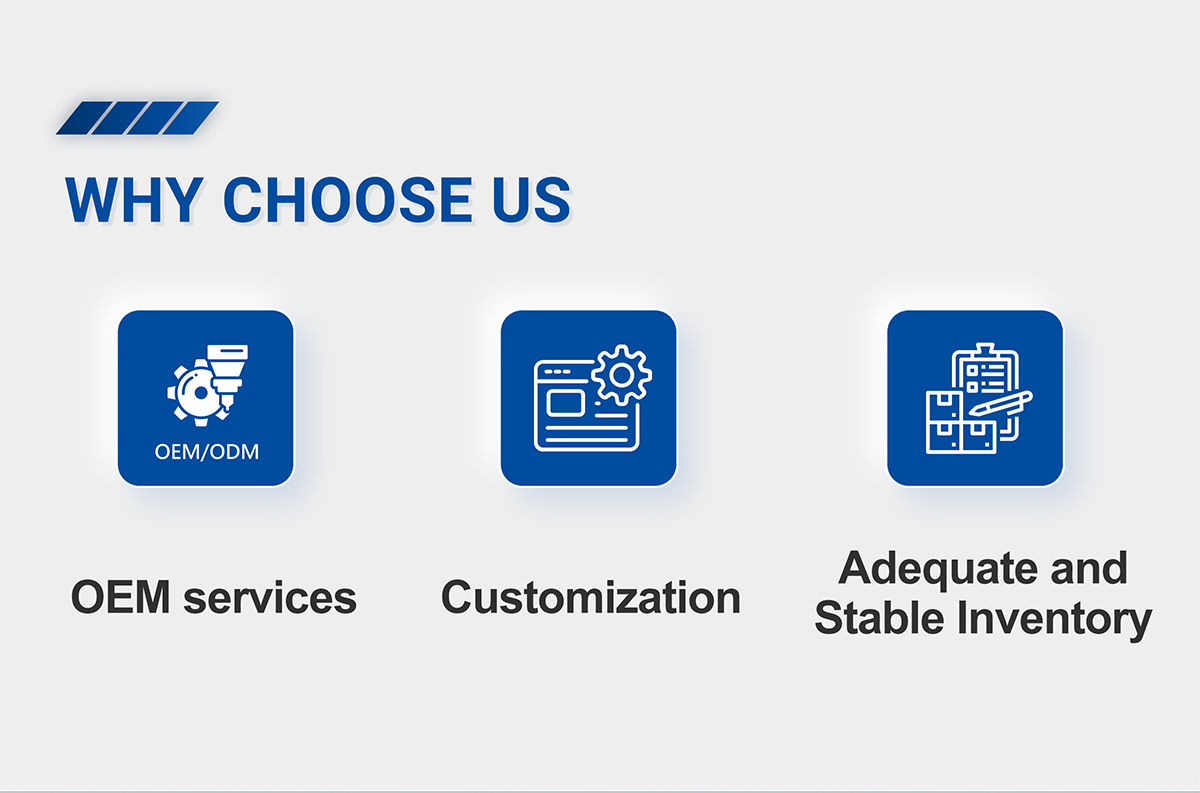 WHY CHOOSE US

OEM/ODM

OEM services

Customization

Adequate and Stable Inventory